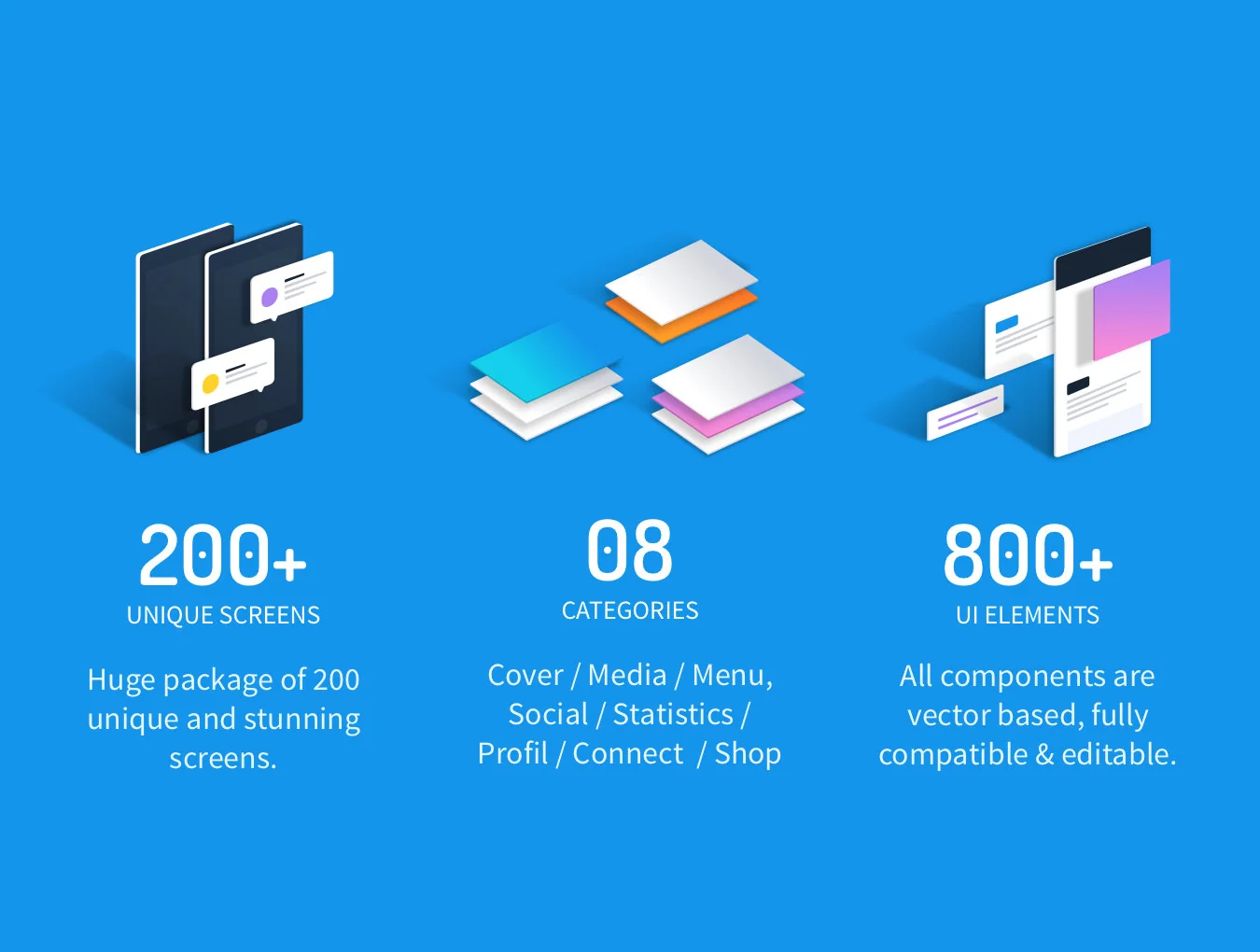 200+
UNIQUE SCREENS

Huge package of 200 unique and stunning screens.

08
CATEGORIES

Cover / Media / Menu, Social / Statistics / Profil / Connect / Shop

800+
UI ELEMENTS

All components are vector based, fully compatible & editable.